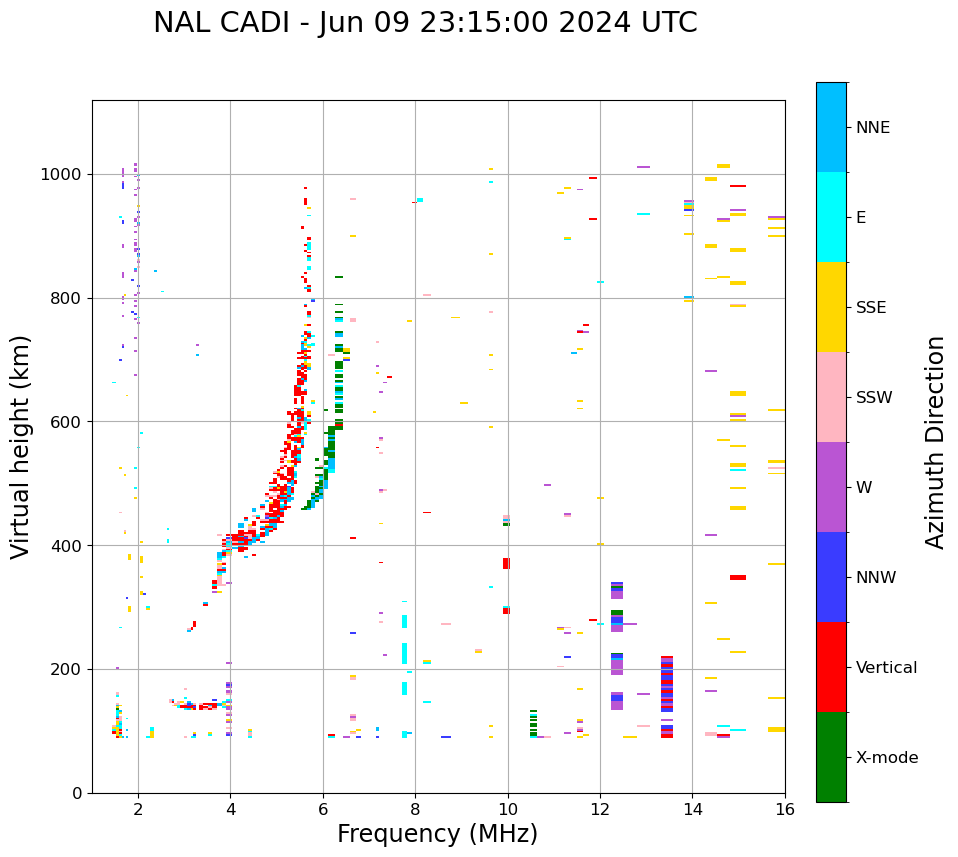 NAL CADI - Jun 09 23:15:00 2024 UTC

Virtual height (km)

1000
800
600
400
200
0

2
4
6
8
10
12
14
16

Frequency (MHz)

NNE
E
SSE
SSW
W
NNW
Vertical
X-mode

Azimuth Direction